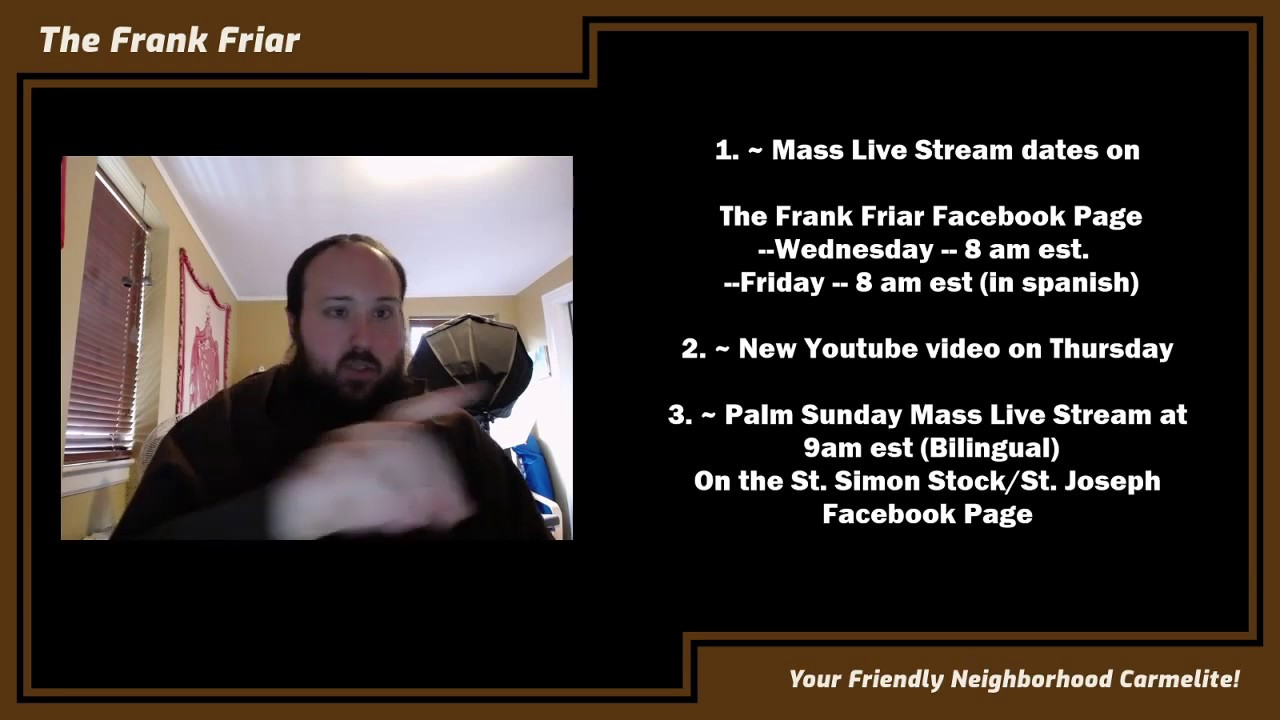 The Frank Friar

1. ~ Mass Live Stream dates on

The Frank Friar Facebook Page
--Wednesday -- 8 am est.
--Friday -- 8 am est (in spanish)

2. ~ New Youtube video on Thursday

3. ~ Palm Sunday Mass Live Stream at 9am est (Bilingual)
On the St. Simon Stock/St. Joseph Facebook Page

Your Friendly Neighborhood Carmelite!